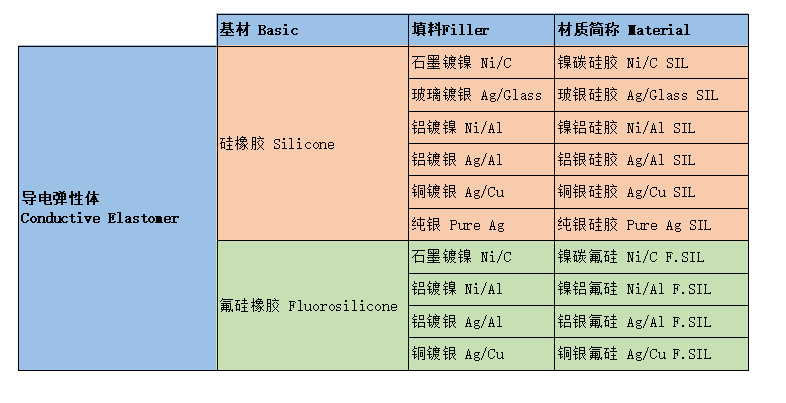 |  | 基材 Basic | 填料Filler | 材质简称 Material |
|---|---|---|---|
| 导电弹性体 Conductive Elastomer | 硅橡胶 Silicone | 石墨镀镍 Ni/C | 镍碳硅胶 Ni/C SIL |
|  |  | 玻璃镀银 Ag/Glass | 玻银硅胶 Ag/Glass SIL |
|  |  | 铝镀镍 Ni/Al | 镍铝硅胶 Ni/Al SIL |
|  |  | 铝镀银 Ag/Al | 铝银硅胶 Ag/Al SIL |
|  |  | 铜镀银 Ag/Cu | 铜银硅胶 Ag/Cu SIL |
|  |  | 纯银 Pure Ag | 纯银硅胶 Pure Ag SIL |
|  | 氟硅橡胶 Fluorosilicone | 石墨镀镍 Ni/C | 镍碳氟硅 Ni/C F.SIL |
|  |  | 铝镀镍 Ni/Al | 镍铝氟硅 Ni/Al F.SIL |
|  |  | 铝镀银 Ag/Al | 铝银氟硅 Ag/Al F.SIL |
|  |  | 铜镀银 Ag/Cu | 铜银氟硅 Ag/Cu F.SIL |